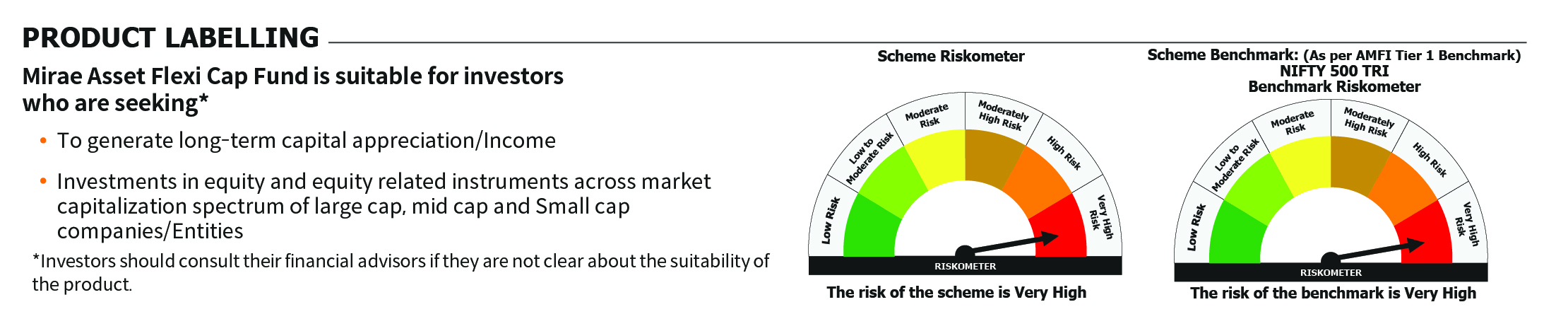 PRODUCT LABELLING

Mirae Asset Flexi Cap Fund is suitable for investors who are seeking*

• To generate long-term capital appreciation/Income

• Investments in equity and equity related instruments across market capitalization spectrum of large cap, mid cap and Small cap companies/Entities

*Investors should consult their financial advisors if they are not clear about the suitability of the product.

Scheme Riskometer

Low Risk
Low to Moderate Risk
Moderate Risk
Moderately High Risk
High Risk
Very High Risk
RISKOMETER

The risk of the scheme is Very High

Scheme Benchmark: (As per AMFI Tier 1 Benchmark)
NIFTY 500 TRI
Benchmark Riskometer

Low Risk
Low to Moderate Risk
Moderate Risk
Moderately High Risk
High Risk
Very High Risk
RISKOMETER

The risk of the benchmark is Very High